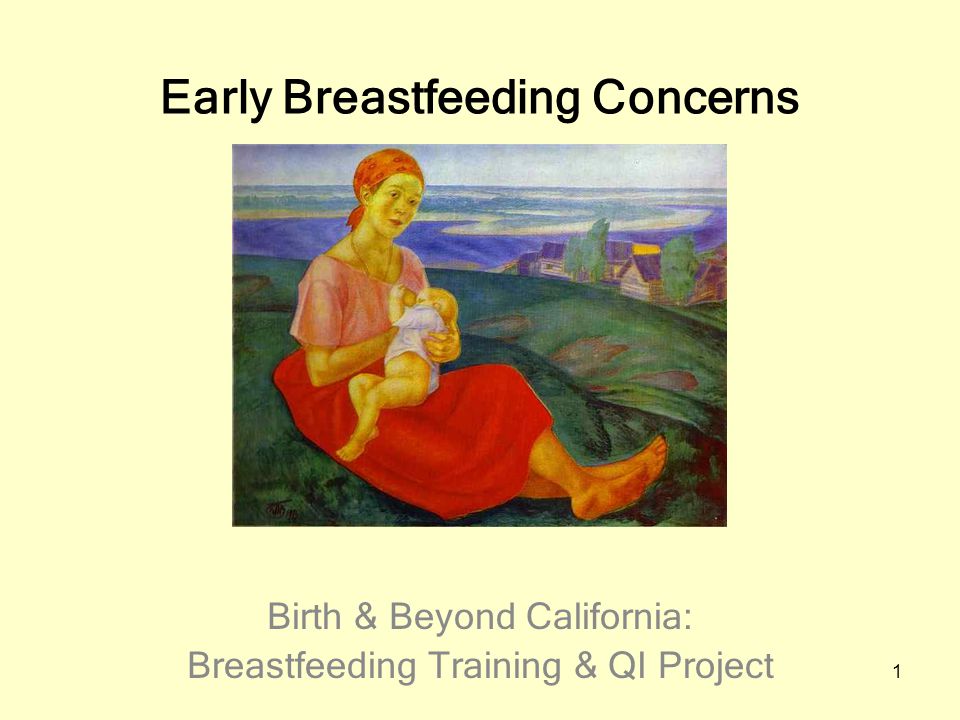 Early Breastfeeding Concerns

Birth & Beyond California:
Breastfeeding Training & QI Project

1